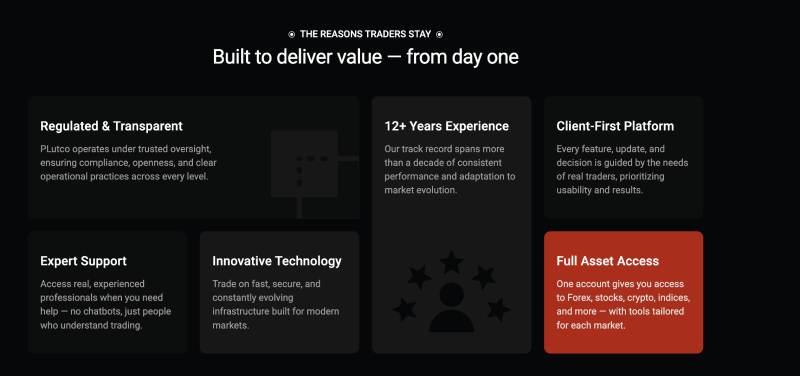 THE REASONS TRADERS STAY

Built to deliver value — from day one

Regulated & Transparent

PLutco operates under trusted oversight, ensuring compliance, openness, and clear operational practices across every level.

12+ Years Experience

Our track record spans more than a decade of consistent performance and adaptation to market evolution.

Client-First Platform

Every feature, update, and decision is guided by the needs of real traders, prioritizing usability and results.

Expert Support

Access real, experienced professionals when you need help — no chatbots, just people who understand trading.

Innovative Technology

Trade on fast, secure, and constantly evolving infrastructure built for modern markets.

Full Asset Access

One account gives you access to Forex, stocks, crypto, indices, and more — with tools tailored for each market.